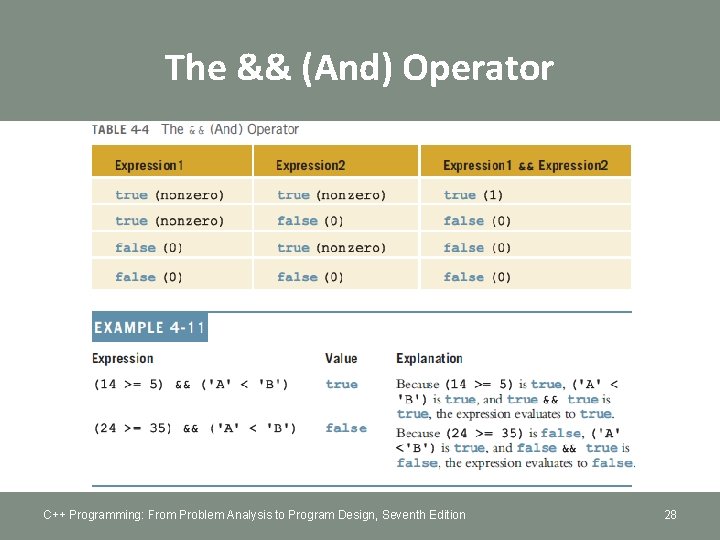 The && (And) Operator

TABLE 4-4 The && (And) Operator

| Expression1 | Expression2 | Expression1 && Expression2 |
|---|---|---|
| true (nonzero) | true (nonzero) | true (1) |
| true (nonzero) | false (0) | false (0) |
| false (0) | true (nonzero) | false (0) |
| false (0) | false (0) | false (0) |

EXAMPLE 4-11

| Expression | Value | Explanation |
|---|---|---|
| (14 >= 5) && ('A' < 'B') | true | Because (14 >= 5) is true, ('A' < 'B') is true, and true && true is true, the expression evaluates to true. |
| (24 >= 35) && ('A' < 'B') | false | Because (24 >= 35) is false, ('A' <'B') is true, and false && true is false, the expression evaluates to false. |

C++ Programming: From Problem Analysis to Program Design, Seventh Edition

28